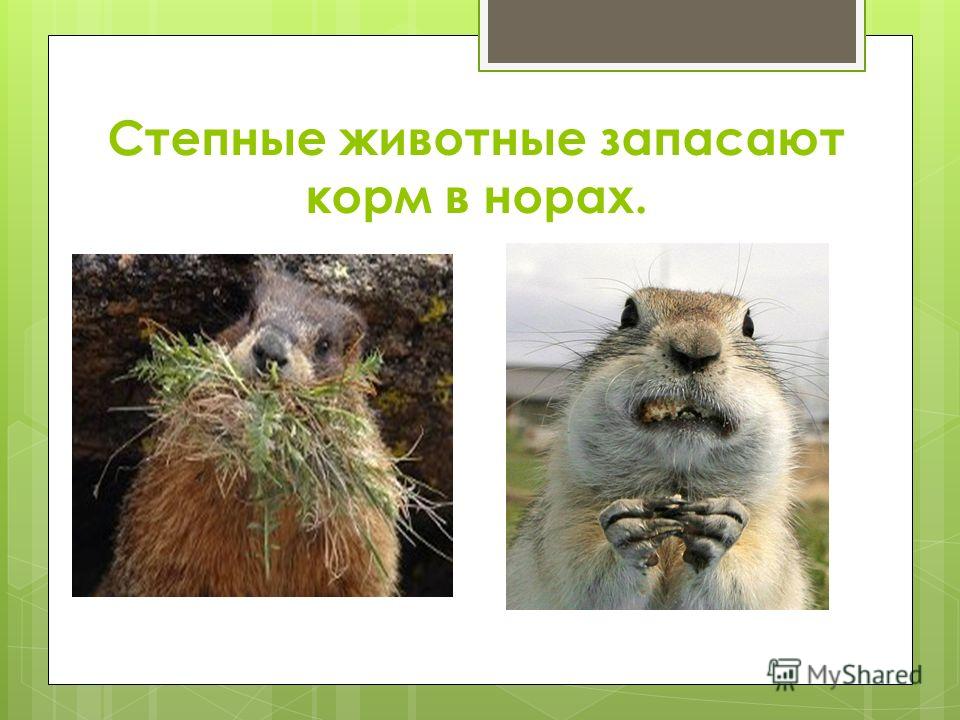 Степные животные запасают корм в норах.

MyShared